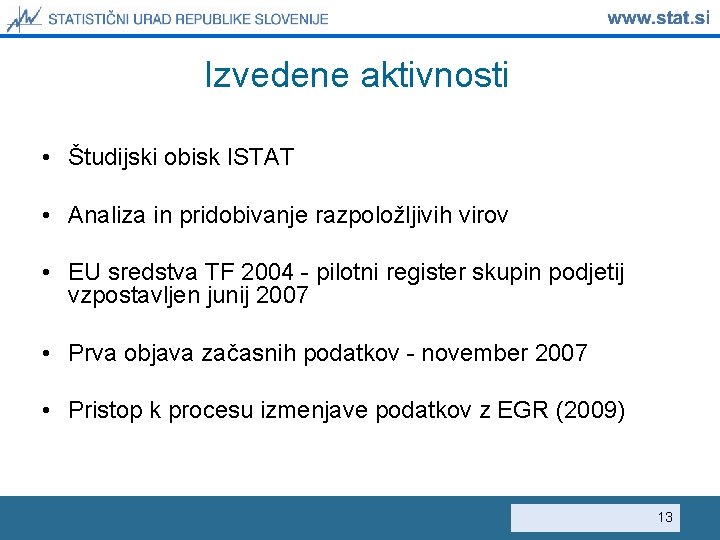 STATISTIČNI URAD REPUBLIKE SLOVENIJE www.stat.si

Izvedene aktivnosti

• Študijski obisk ISTAT

• Analiza in pridobivanje razpoložljivih virov

• EU sredstva TF 2004 - pilotni register skupin podjetij vzpostavljen junij 2007

• Prva objava začasnih podatkov - november 2007

• Pristop k procesu izmenjave podatkov z EGR (2009)

13